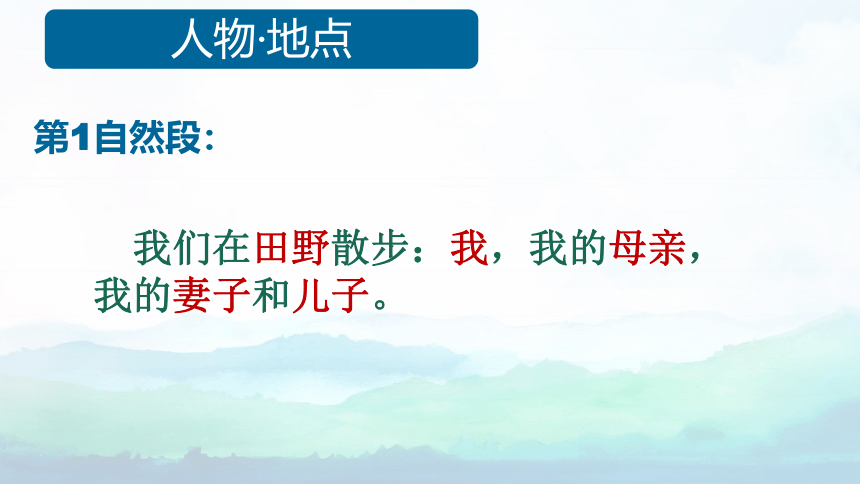 人物·地点

第1自然段：

我们在田野散步：我，我的母亲，我的妻子和儿子。